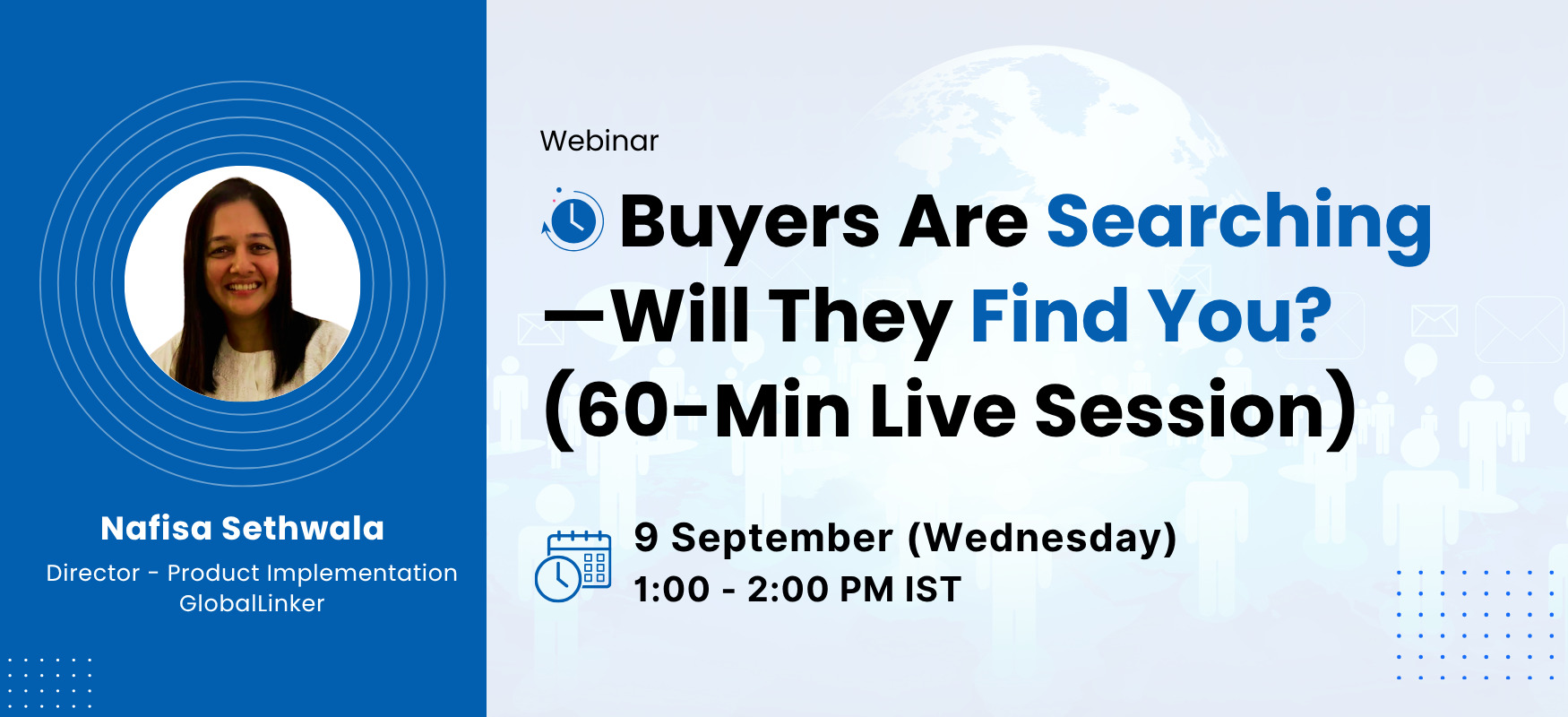 Nafisa Sethwala
Director - Product Implementation
GlobalLinker

Webinar

Buyers Are Searching —Will They Find You? (60-Min Live Session)

9 September (Wednesday)
1:00 - 2:00 PM IST